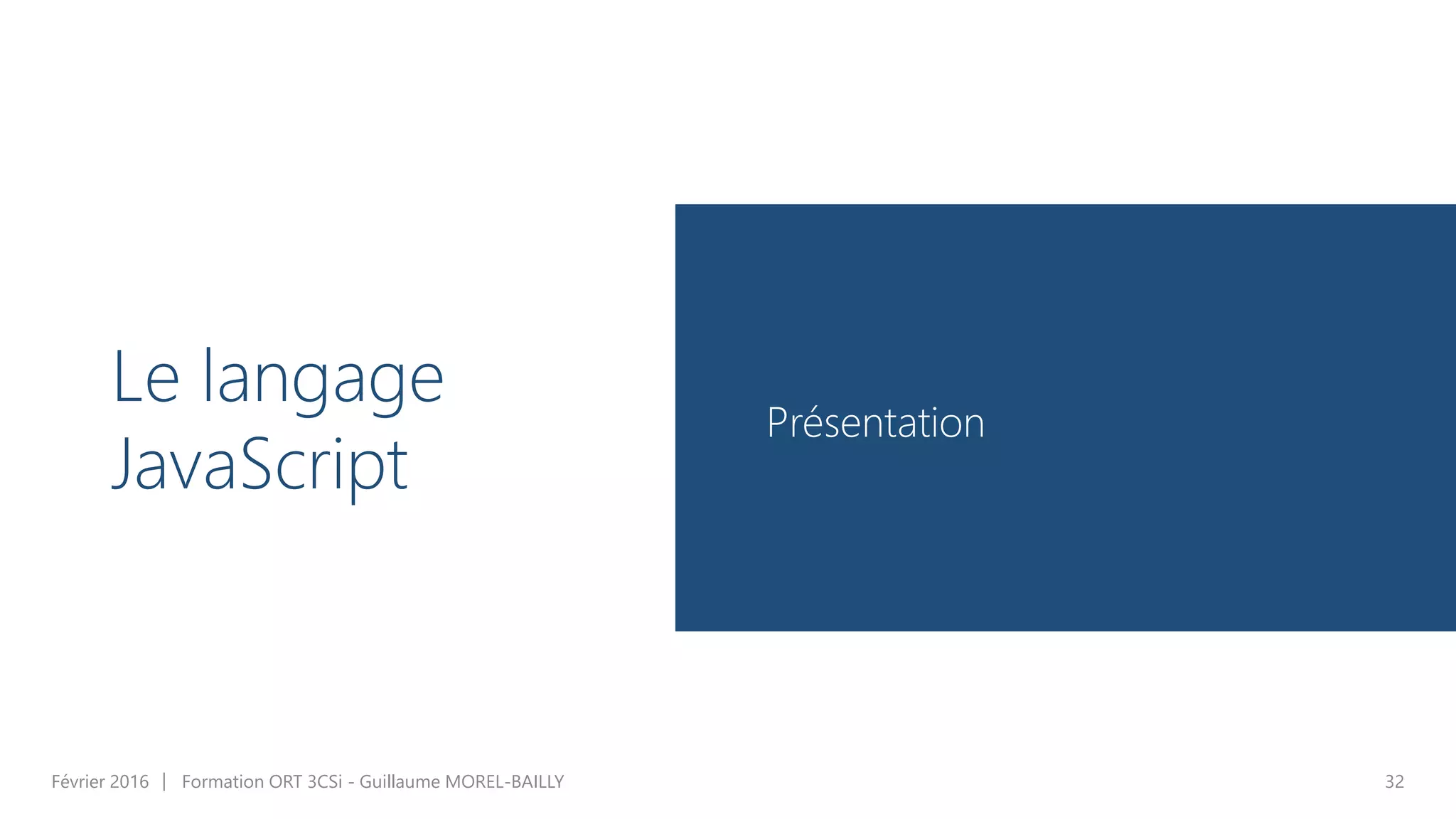 Le langage JavaScript

Présentation

Février 2016 | Formation ORT 3CSi - Guillaume MOREL-BAILLY

32